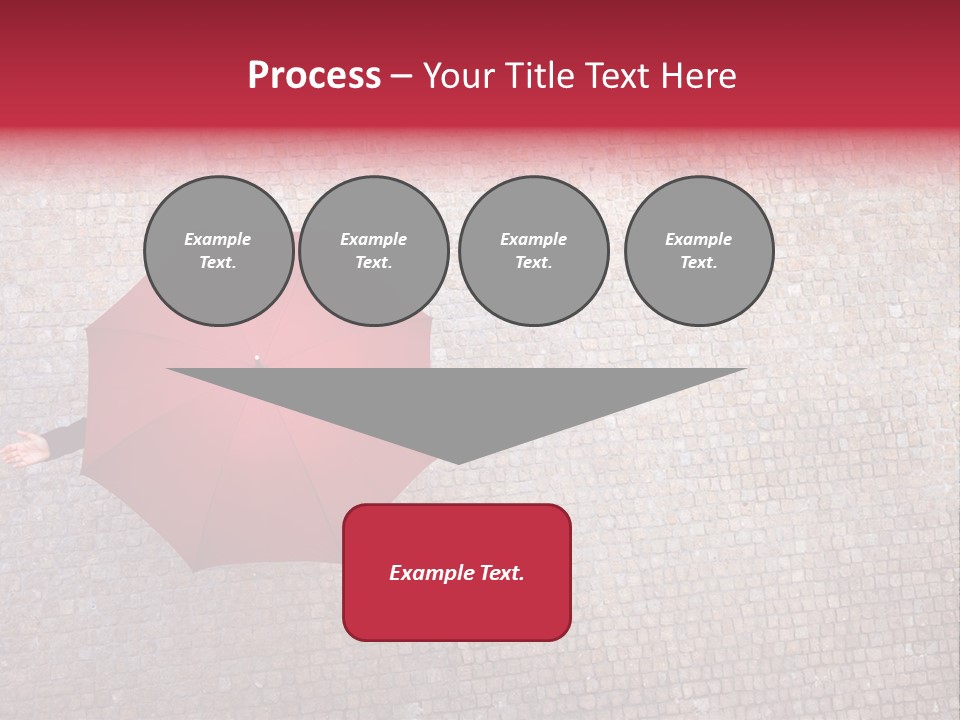 Process – Your Title Text Here

Example Text.

Example Text.

Example Text.

Example Text.

Example Text.